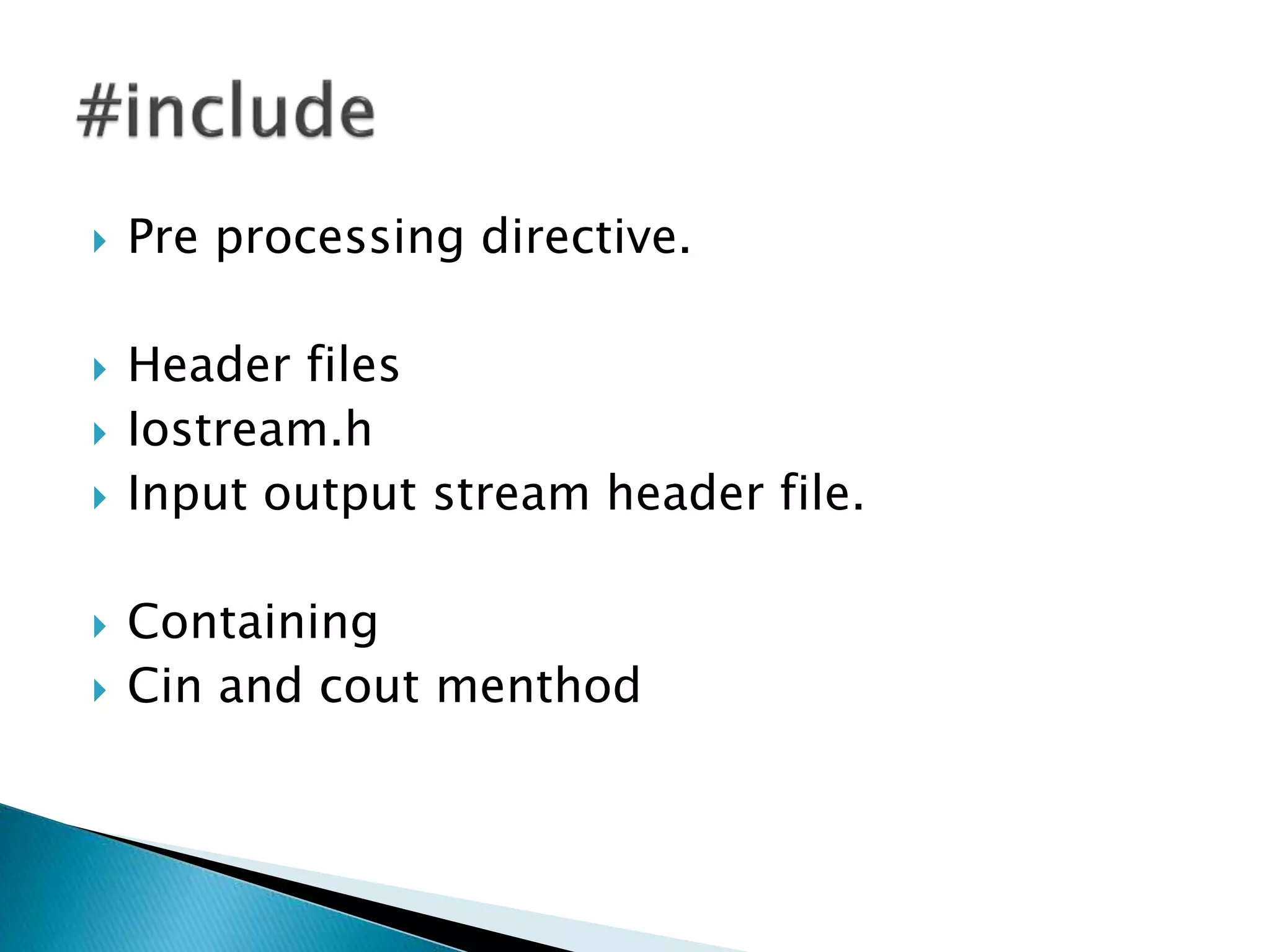 #include

Pre processing directive.

Header files

Iostream.h

Input output stream header file.

Containing

Cin and cout menthod